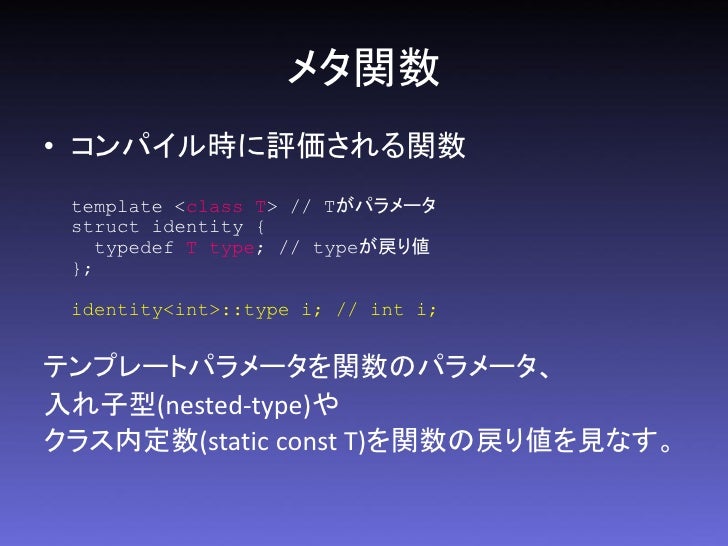 メタ関数

• コンパイル時に評価される関数

template <class T> // Tがパラメータ
struct identity {
  typedef T type; // typeが戻り値
};

identity<int>::type i; // int i;

テンプレートパラメータを関数のパラメータ、
入れ子型(nested-type)や
クラス内定数(static const T)を関数の戻り値を見なす。